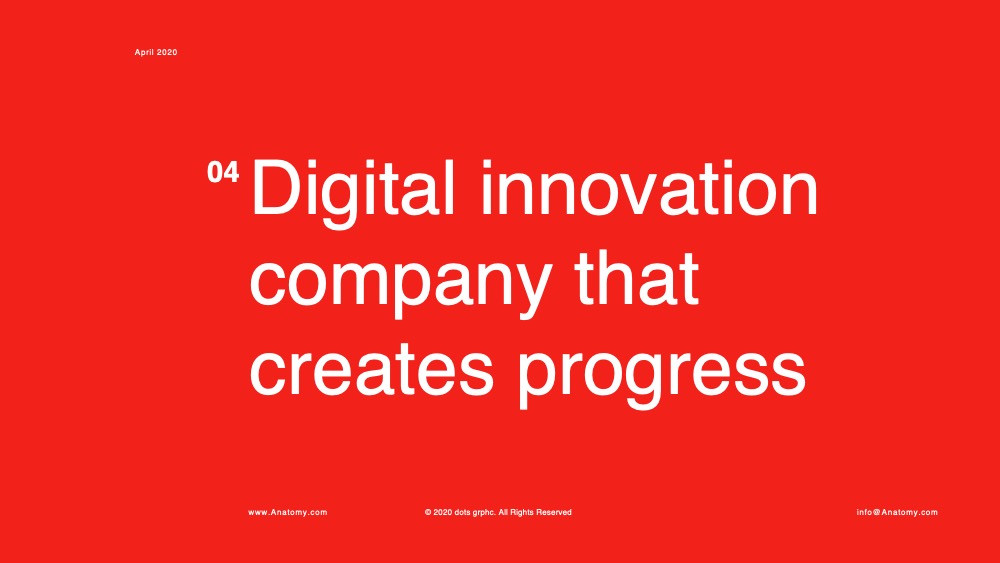 April 2020

04 Digital innovation company that creates progress

www.Anatomy.com

© 2020 dots grphc. All Rights Reserved

info@Anatomy.com